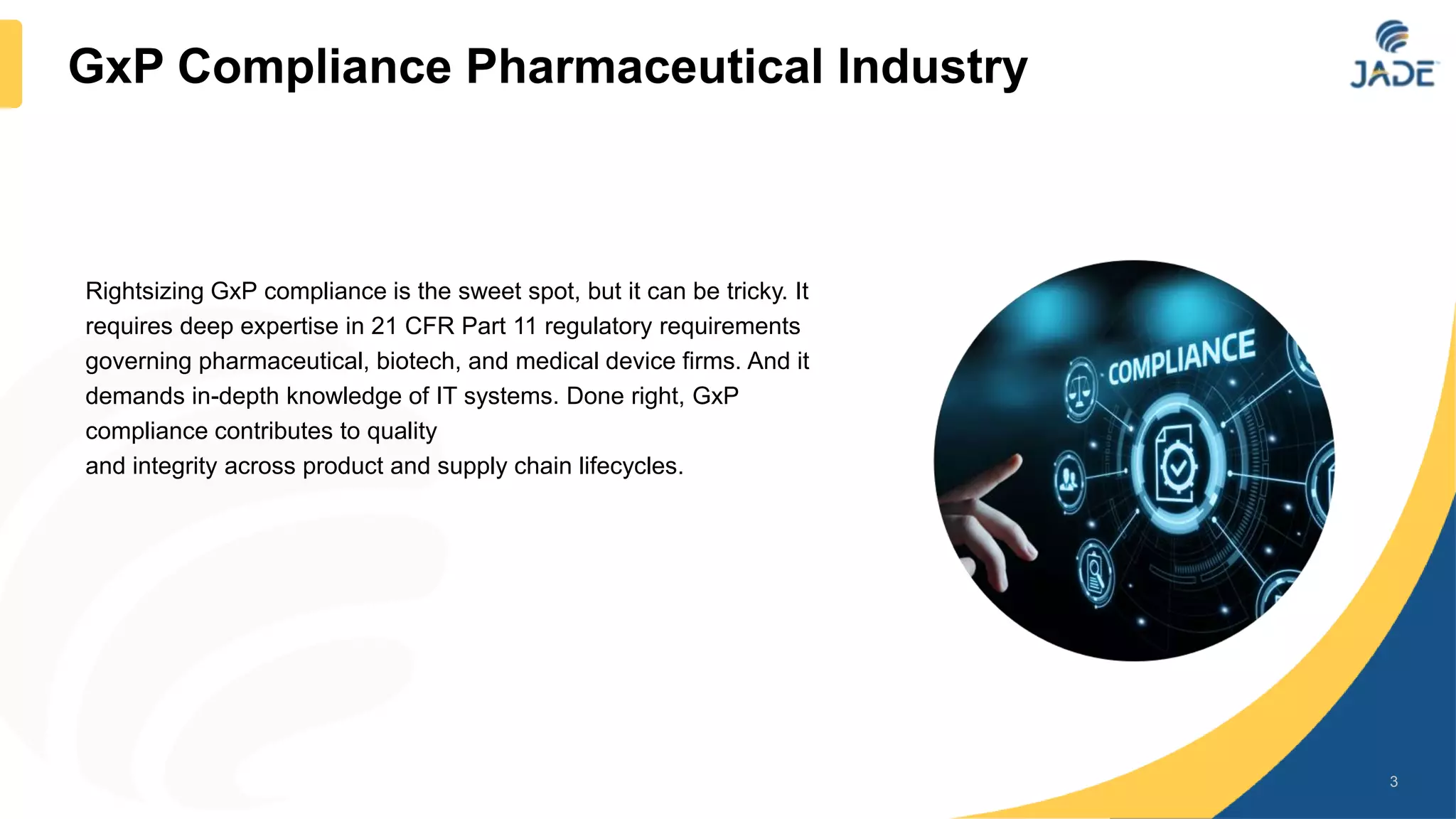 GxP Compliance Pharmaceutical Industry

JADE

Rightsizing GxP compliance is the sweet spot, but it can be tricky. It requires deep expertise in 21 CFR Part 11 regulatory requirements governing pharmaceutical, biotech, and medical device firms. And it demands in-depth knowledge of IT systems. Done right, GxP compliance contributes to quality
and integrity across product and supply chain lifecycles.

COMPLIANCE

3